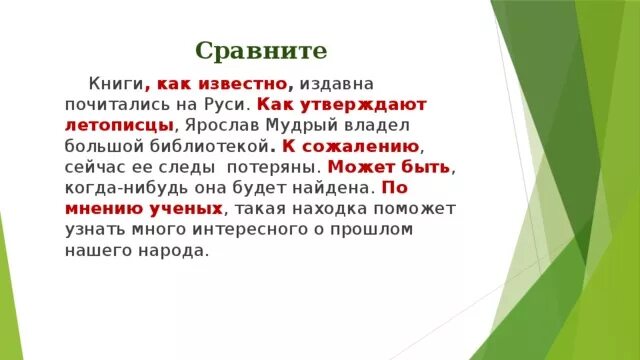 Сравните

Книги, как известно, издавна почитались на Руси. Как утверждают летописцы, Ярослав Мудрый владел большой библиотекой. К сожалению, сейчас ее следы потеряны. Может быть, когда-нибудь она будет найдена. По мнению ученых, такая находка поможет узнать много интересного о прошлом нашего народа.